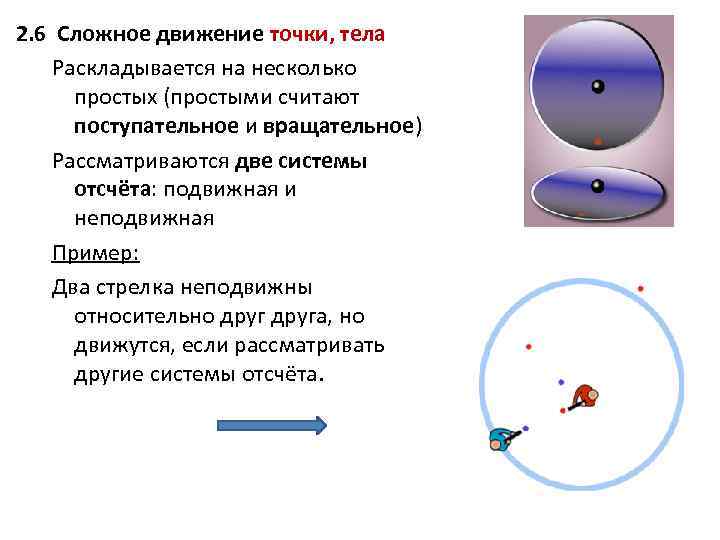 2.6 Сложное движение точки, тела

Раскладывается на несколько простых (простыми считают поступательное и вращательное)

Рассматриваются две системы отсчёта: подвижная и неподвижная

Пример:

Два стрелка неподвижны относительно друг друга, но движутся, если рассматривать другие системы отсчёта.